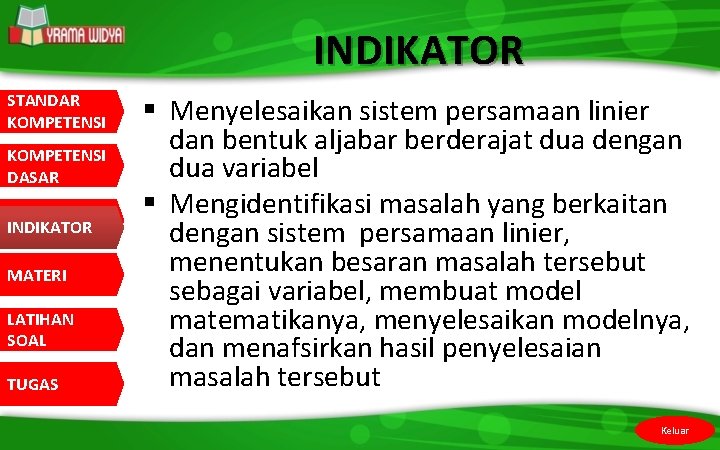 YRAMA WIDYA

INDIKATOR

STANDAR KOMPETENSI

KOMPETENSI DASAR

INDIKATOR

MATERI

LATIHAN SOAL

TUGAS

▪ Menyelesaikan sistem persamaan linier dan bentuk aljabar berderajat dua dengan dua variabel

▪ Mengidentifikasi masalah yang berkaitan dengan sistem persamaan linier, menentukan besaran masalah tersebut sebagai variabel, membuat model matematikanya, menyelesaikan modelnya, dan menafsirkan hasil penyelesaian masalah tersebut

Keluar